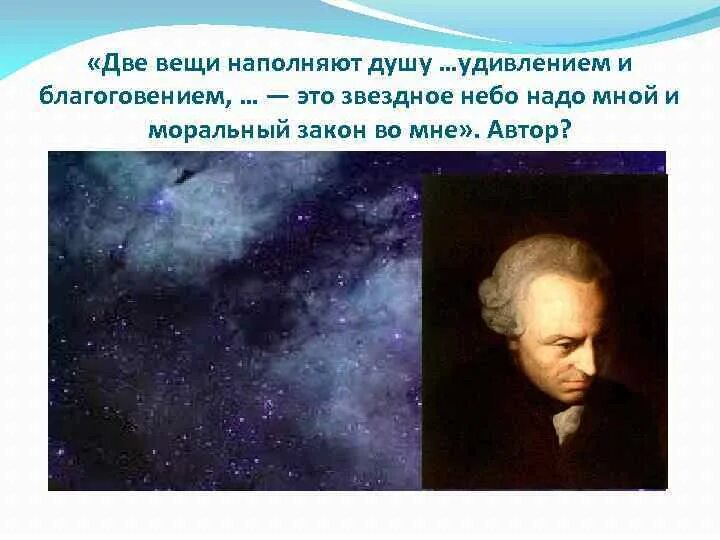 «Две вещи наполняют душу ...удивлением и благоговением, ... — это звездное небо надо мной и моральный закон во мне». Автор?